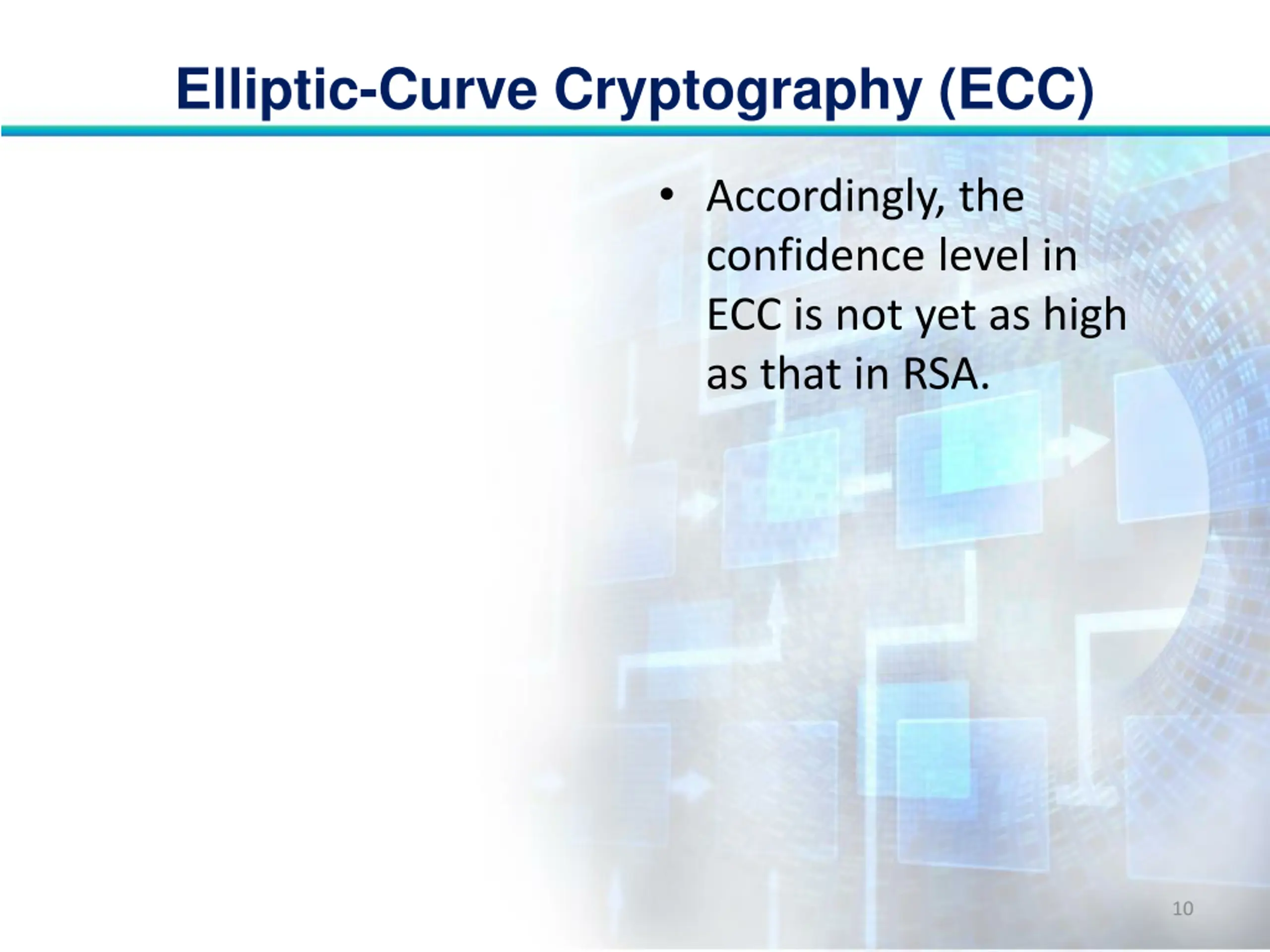 Elliptic-Curve Cryptography (ECC)

• Accordingly, the confidence level in ECC is not yet as high as that in RSA.

10